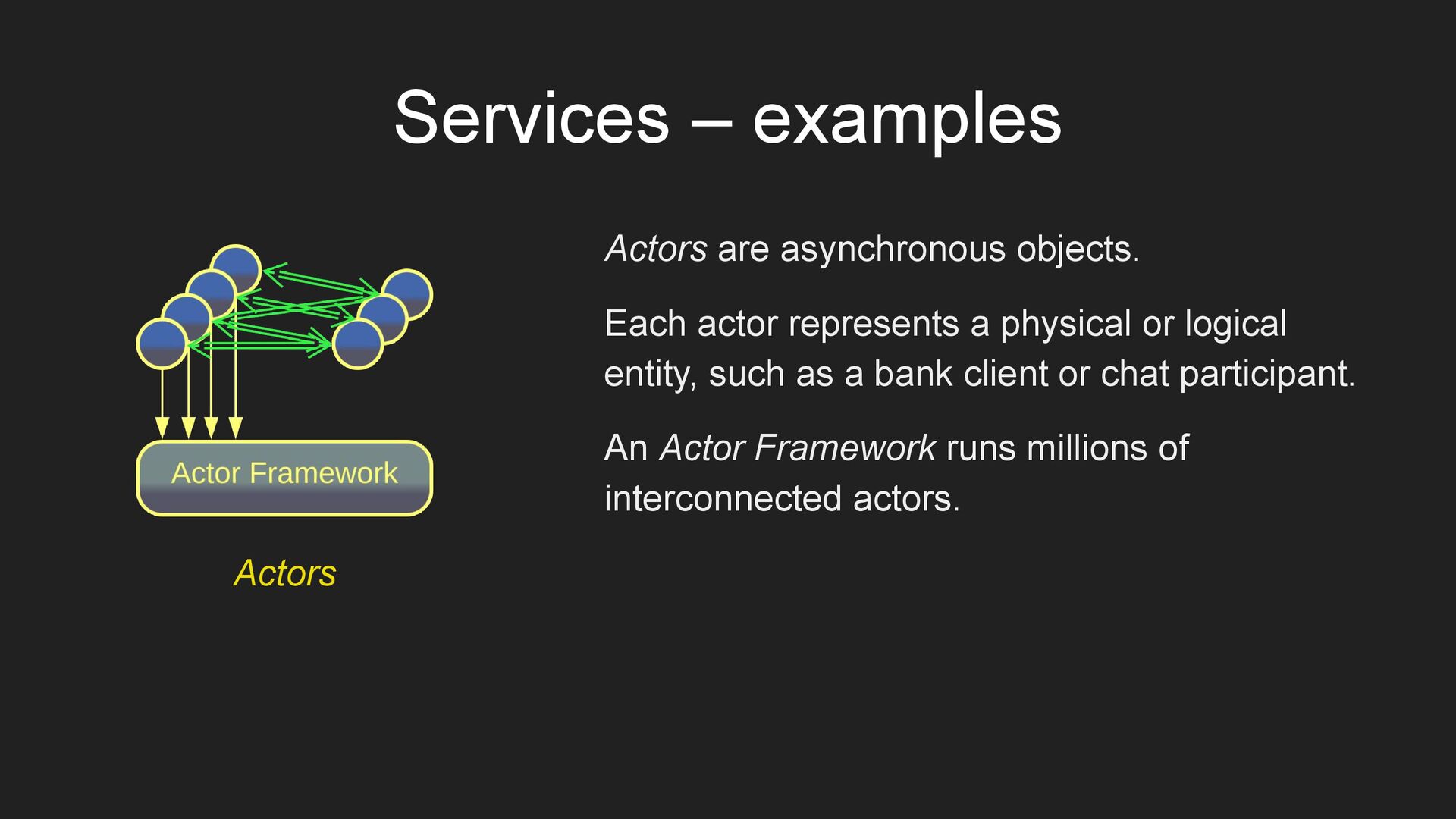 Services – examples

Actor Framework

Actors

Actors are asynchronous objects.

Each actor represents a physical or logical entity, such as a bank client or chat participant.

An Actor Framework runs millions of interconnected actors.